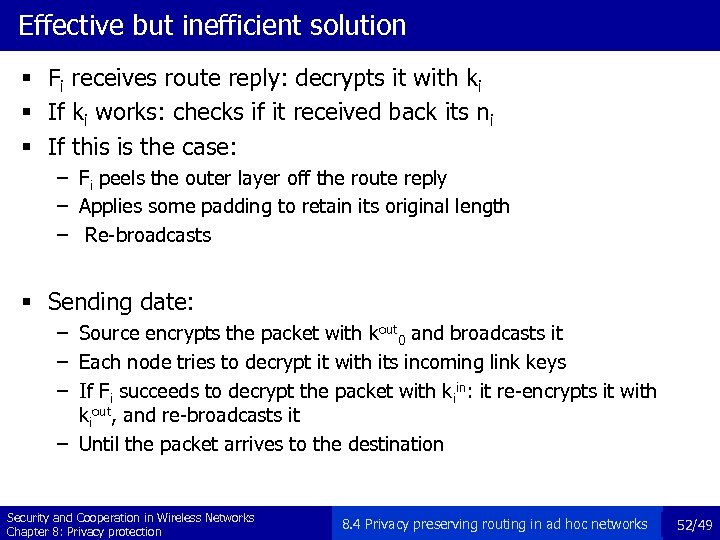 Effective but inefficient solution

▪ $F_i$ receives route reply: decrypts it with $k_i$
▪ If $k_i$ works: checks if it received back its $n_i$
▪ If this is the case:
– $F_i$ peels the outer layer off the route reply
– Applies some padding to retain its original length
– Re-broadcasts

▪ Sending date:
– Source encrypts the packet with $k^{out}_0$ and broadcasts it
– Each node tries to decrypt it with its incoming link keys
– If $F_i$ succeeds to decrypt the packet with $k_i^{in}$: it re-encrypts it with $k_i^{out}$, and re-broadcasts it
– Until the packet arrives to the destination

Security and Cooperation in Wireless Networks
Chapter 8: Privacy protection
8.4 Privacy preserving routing in ad hoc networks
52/49